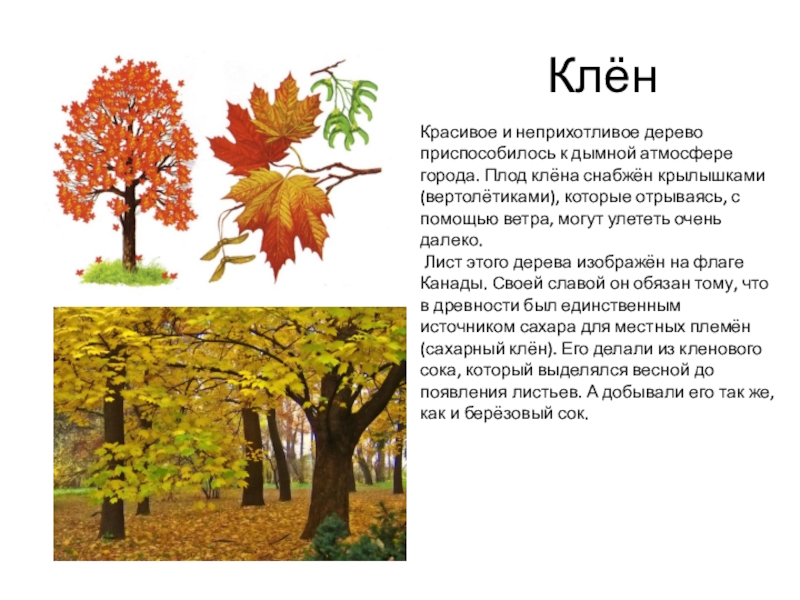 Клён

Красивое и неприхотливое дерево приспособилось к дымной атмосфере города. Плод клёна снабжён крылышками (вертолётиками), которые отрываясь, с помощью ветра, могут улететь очень далеко.

Лист этого дерева изображён на флаге Канады. Своей славой он обязан тому, что в древности был единственным источником сахара для местных племён (сахарный клён). Его делали из кленового сока, который выделялся весной до появления листьев. А добывали его так же, как и берёзовый сок.